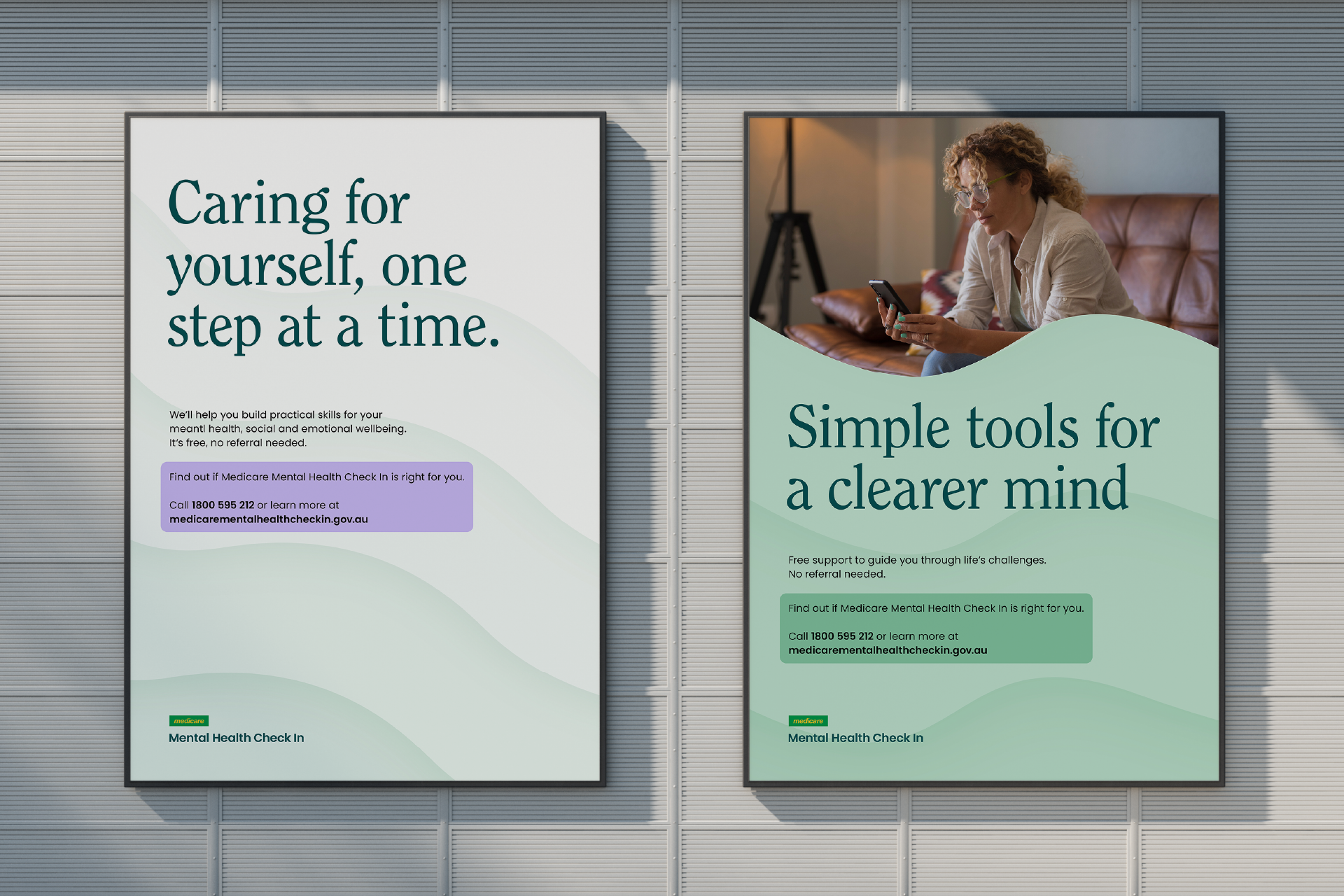 Caring for yourself, one step at a time.

We'll help you build practical skills for your meantl health, social and emotional wellbeing. It's free, no referral needed.

Find out if Medicare Mental Health Check In is right for you.

Call 1800 595 212 or learn more at medicarementalhealthcheckin.gov.au

medicare
Mental Health Check In

Simple tools for a clearer mind

Free support to guide you through life's challenges. No referral needed.

Find out if Medicare Mental Health Check In is right for you.

Call 1800 595 212 or learn more at medicarementalhealthcheckin.gov.au

medicare
Mental Health Check In